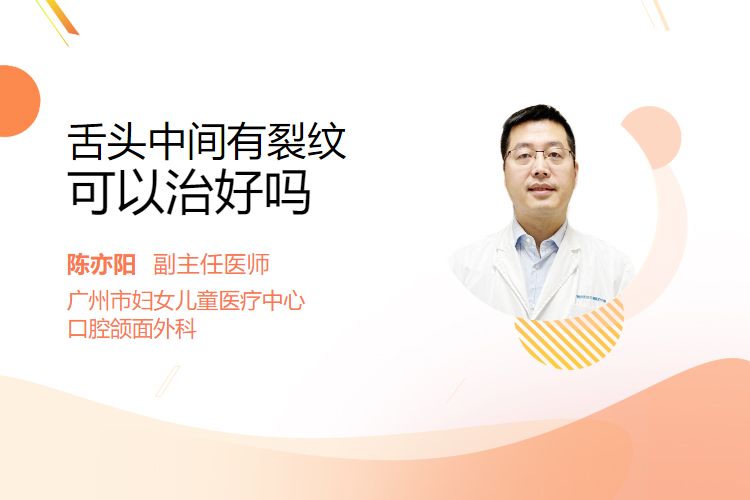 舌头中间有裂纹
可以治好吗

陈亦阳 副主任医师
广州市妇女儿童医疗中心
口腔颌面外科